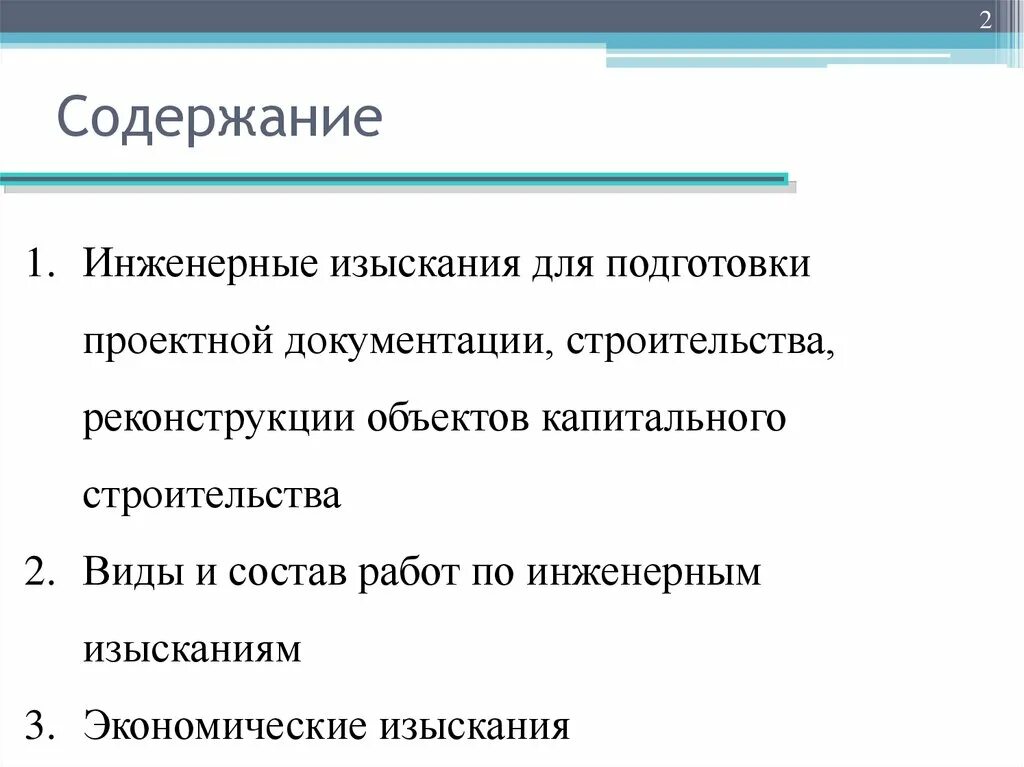 2

Содержание

1. Инженерные изыскания для подготовки проектной документации, строительства, реконструкции объектов капитального строительства
2. Виды и состав работ по инженерным изысканиям
3. Экономические изыскания